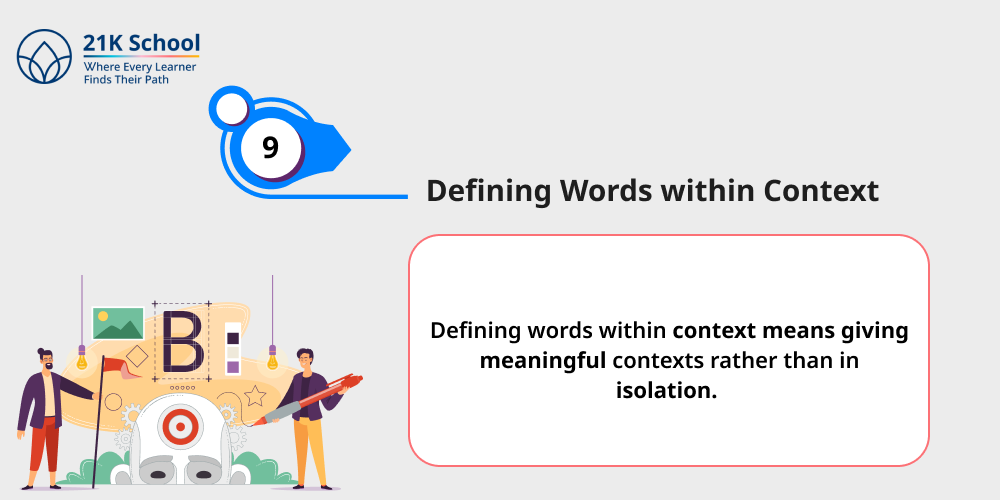 21K School
Where Every Learner Finds Their Path

9

Defining Words within Context

B

Defining words within context means giving meaningful contexts rather than in isolation.